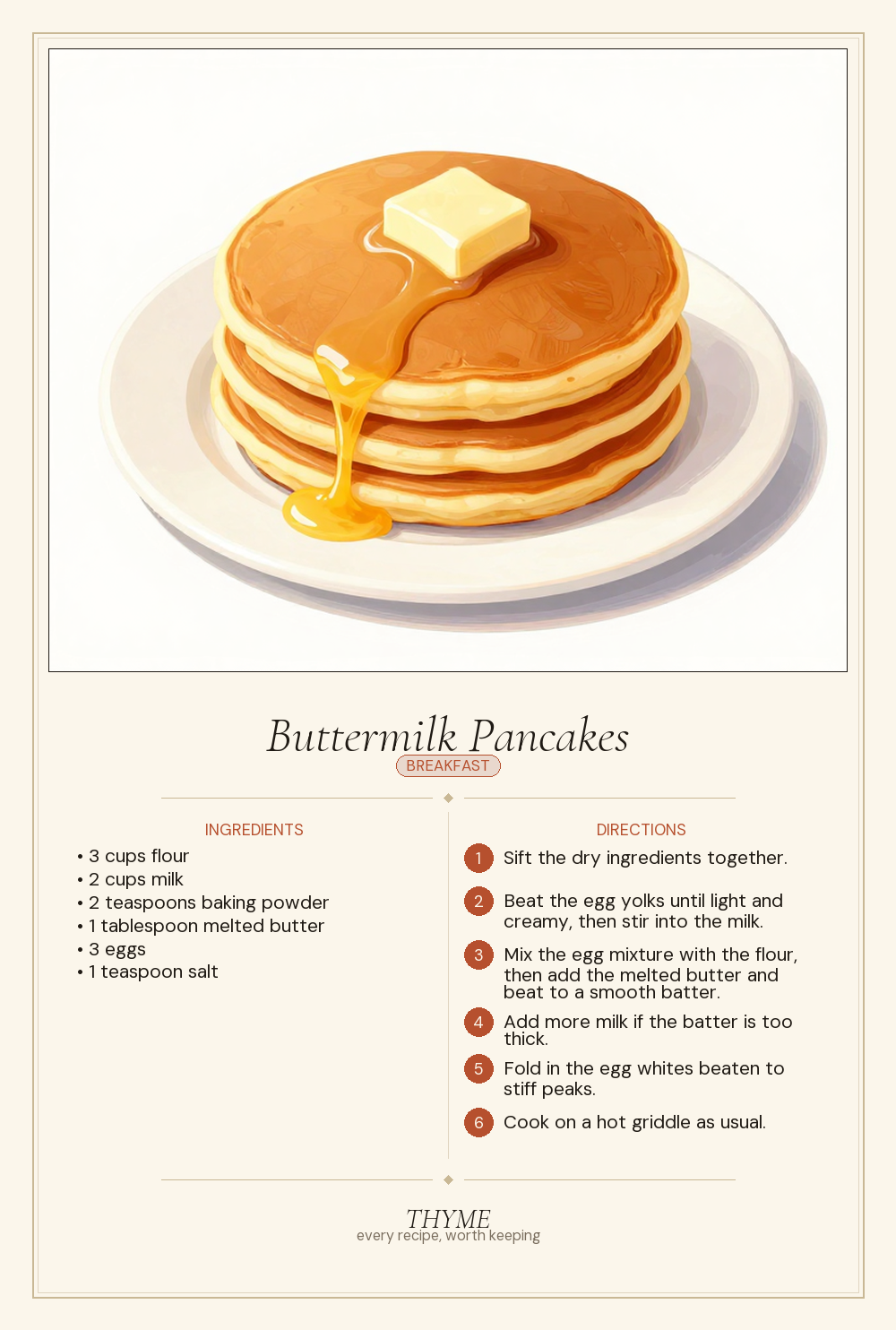 Buttermilk Pancakes
BREAKFAST

INGREDIENTS
• 3 cups flour
• 2 cups milk
• 2 teaspoons baking powder
• 1 tablespoon melted butter
• 3 eggs
• 1 teaspoon salt

DIRECTIONS
1 Sift the dry ingredients together.
2 Beat the egg yolks until light and creamy, then stir into the milk.
3 Mix the egg mixture with the flour, then add the melted butter and beat to a smooth batter.
4 Add more milk if the batter is too thick.
5 Fold in the egg whites beaten to stiff peaks.
6 Cook on a hot griddle as usual.

THYME
every recipe, worth keeping